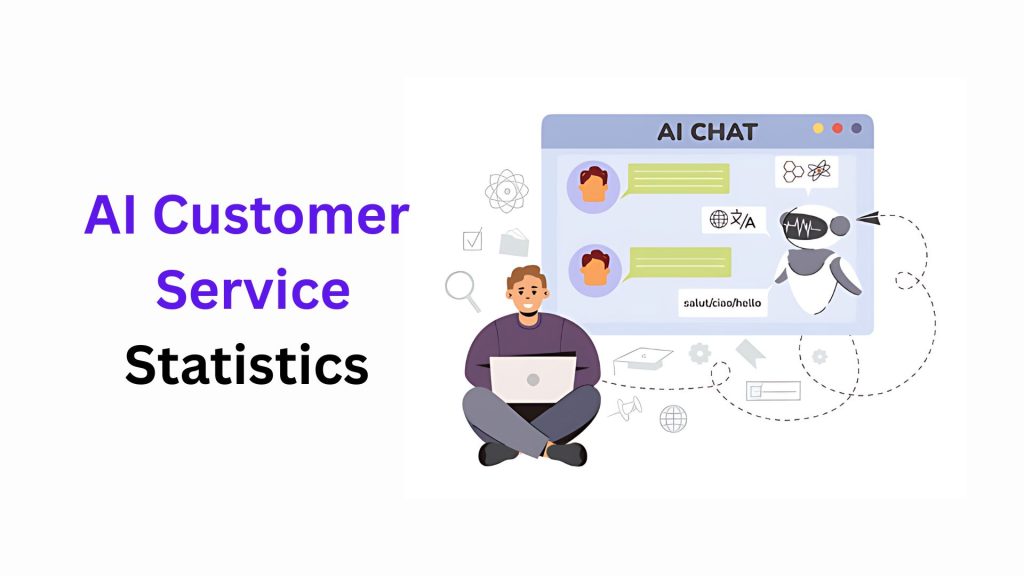 AI Customer Service Statistics

AI CHAT

文A

salut/ciao/hello